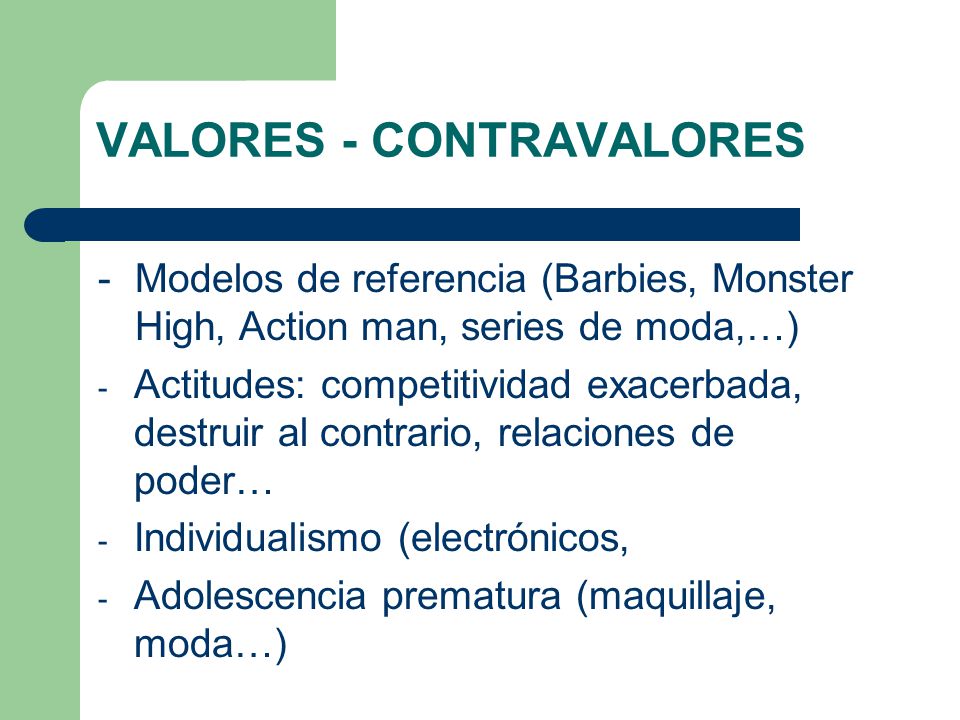 VALORES - CONTRAVALORES

- Modelos de referencia (Barbies, Monster High, Action man, series de moda,…)
- Actitudes: competitividad exacerbada, destruir al contrario, relaciones de poder…
- Individualismo (electrónicos,
- Adolescencia prematura (maquillaje, moda…)